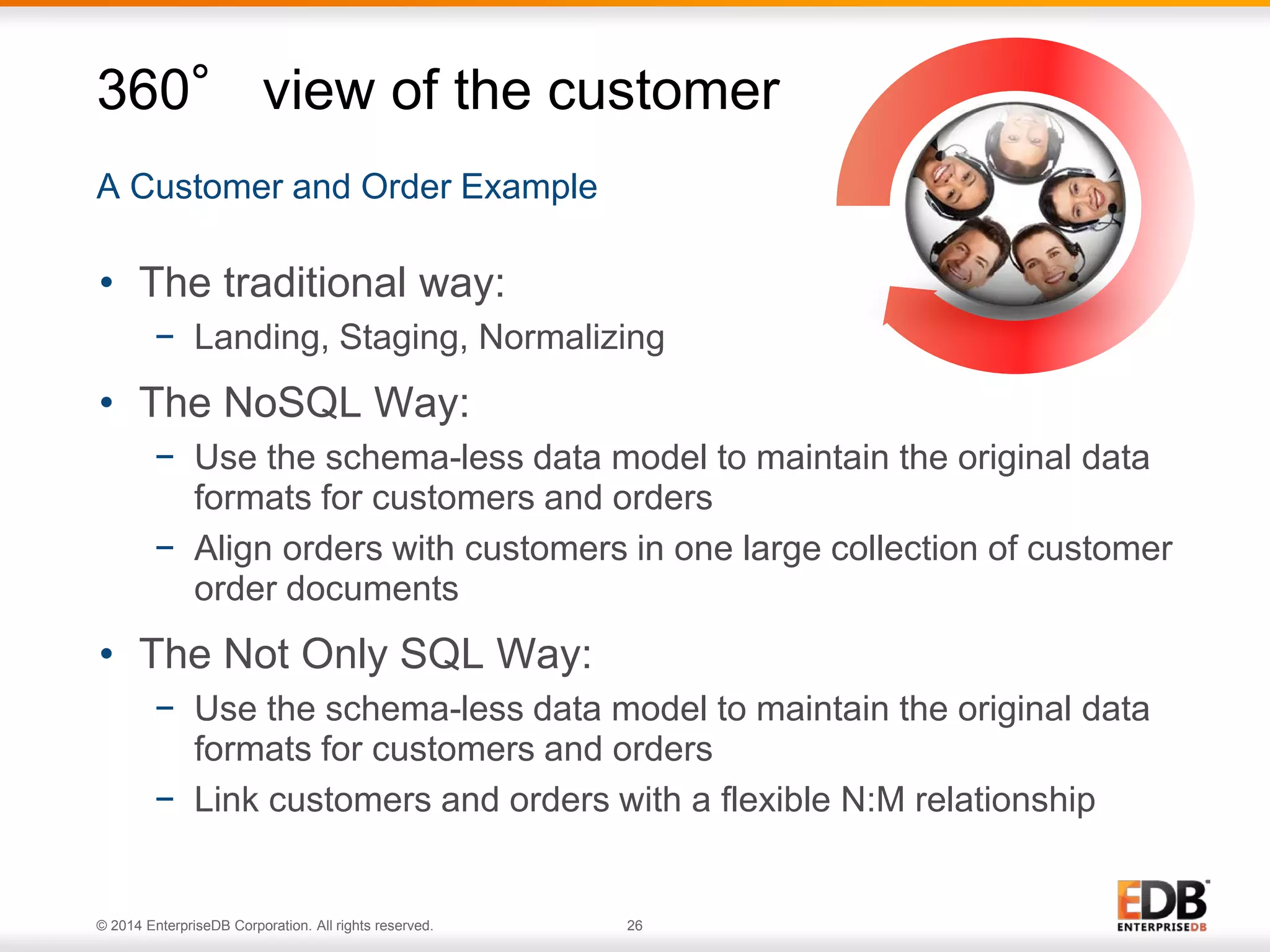 360° view of the customer

A Customer and Order Example

• The traditional way:
  – Landing, Staging, Normalizing
• The NoSQL Way:
  – Use the schema-less data model to maintain the original data formats for customers and orders
  – Align orders with customers in one large collection of customer order documents
• The Not Only SQL Way:
  – Use the schema-less data model to maintain the original data formats for customers and orders
  – Link customers and orders with a flexible N:M relationship

© 2014 EnterpriseDB Corporation. All rights reserved.

26

EDB
ENTERPRISEDB